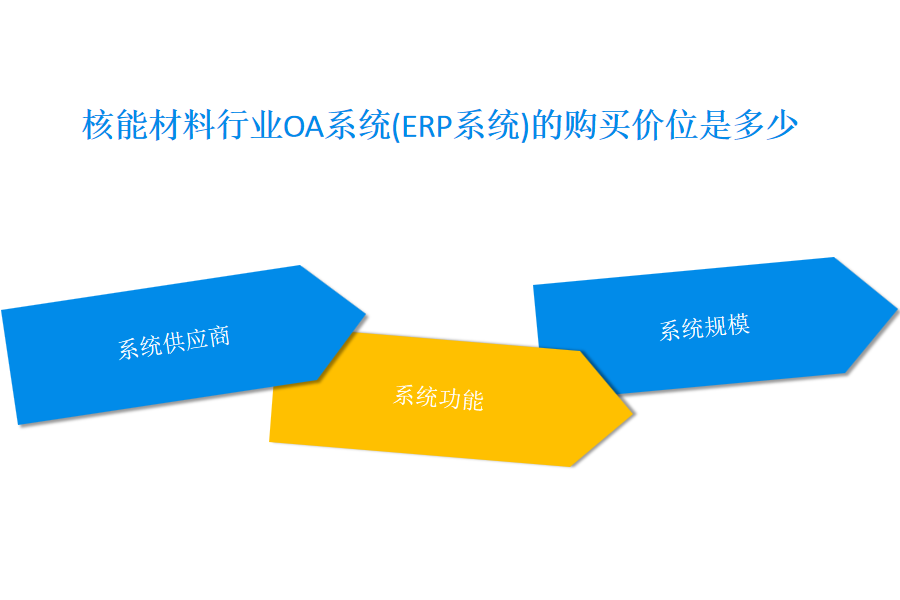 核能材料行业OA系统(ERP系统)的购买价位是多少

系统供应商

系统功能

系统规模